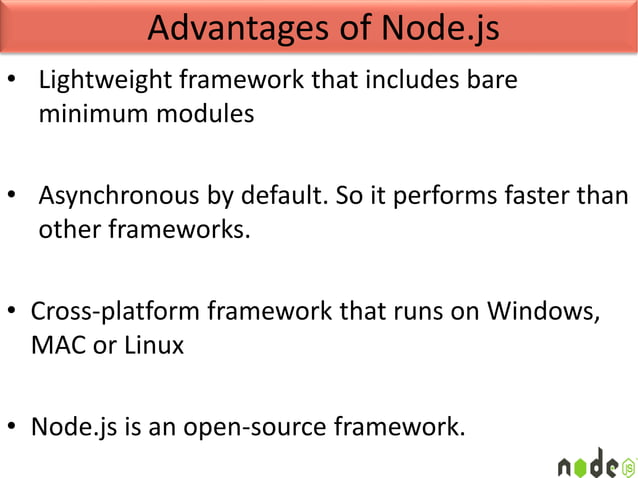 Advantages of Node.js

• Lightweight framework that includes bare minimum modules

• Asynchronous by default. So it performs faster than other frameworks.

• Cross-platform framework that runs on Windows, MAC or Linux

• Node.js is an open-source framework.

node JS